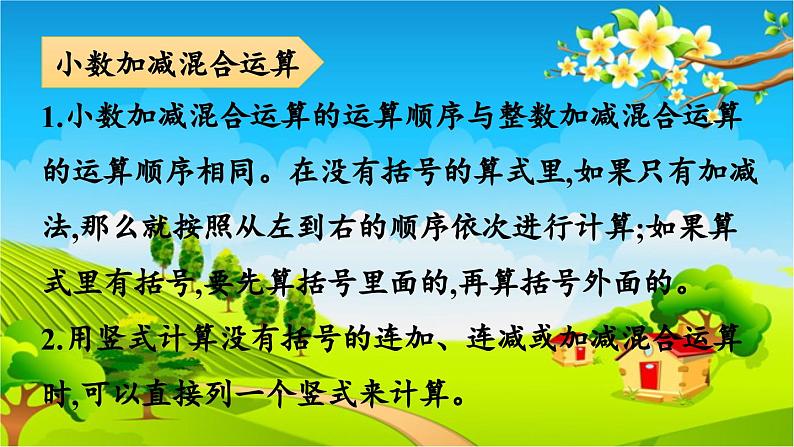 小数加减混合运算

1.小数加减混合运算的运算顺序与整数加减混合运算的运算顺序相同。在没有括号的算式里,如果只有加减法,那么就按照从左到右的顺序依次进行计算;如果算式里有括号,要先算括号里面的,再算括号外面的。

2.用竖式计算没有括号的连加、连减或加减混合运算时,可以直接列一个竖式来计算。